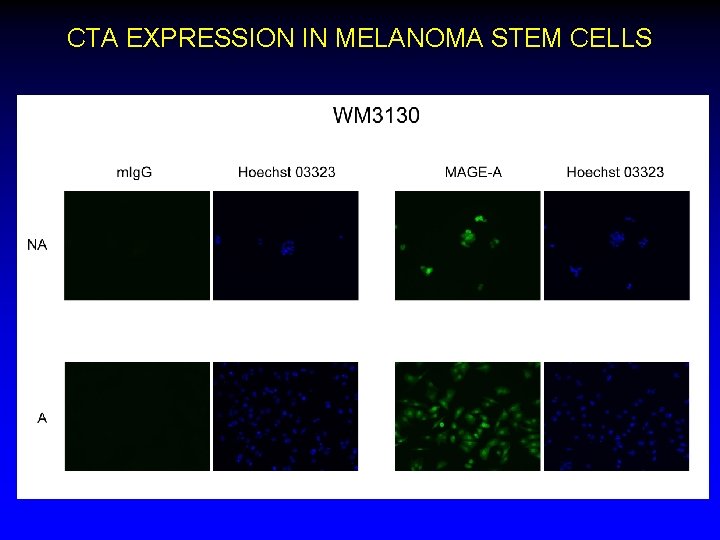 CTA EXPRESSION IN MELANOMA STEM CELLS

WM3130

mIgG

Hoechst 03323

MAGE-A

Hoechst 03323

NA

A